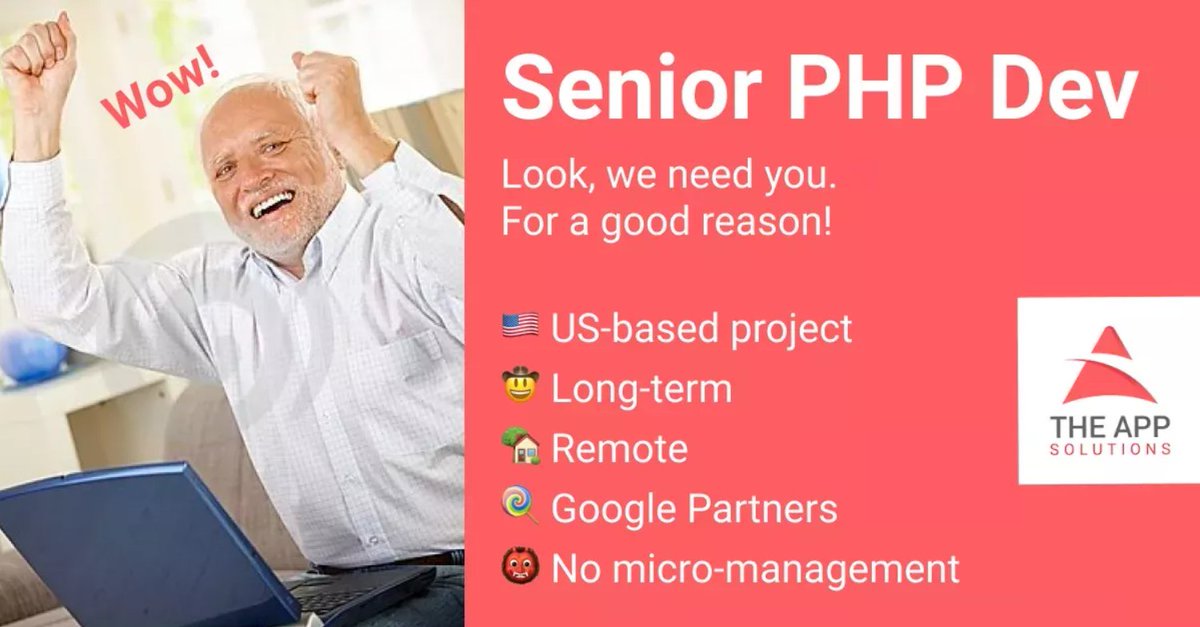 Wow!

Senior PHP Dev

Look, we need you.
For a good reason!

🇺🇸 US-based project
🤠 Long-term
🏡 Remote
🍭 Google Partners
👹 No micro-management

THE APP
SOLUTIONS